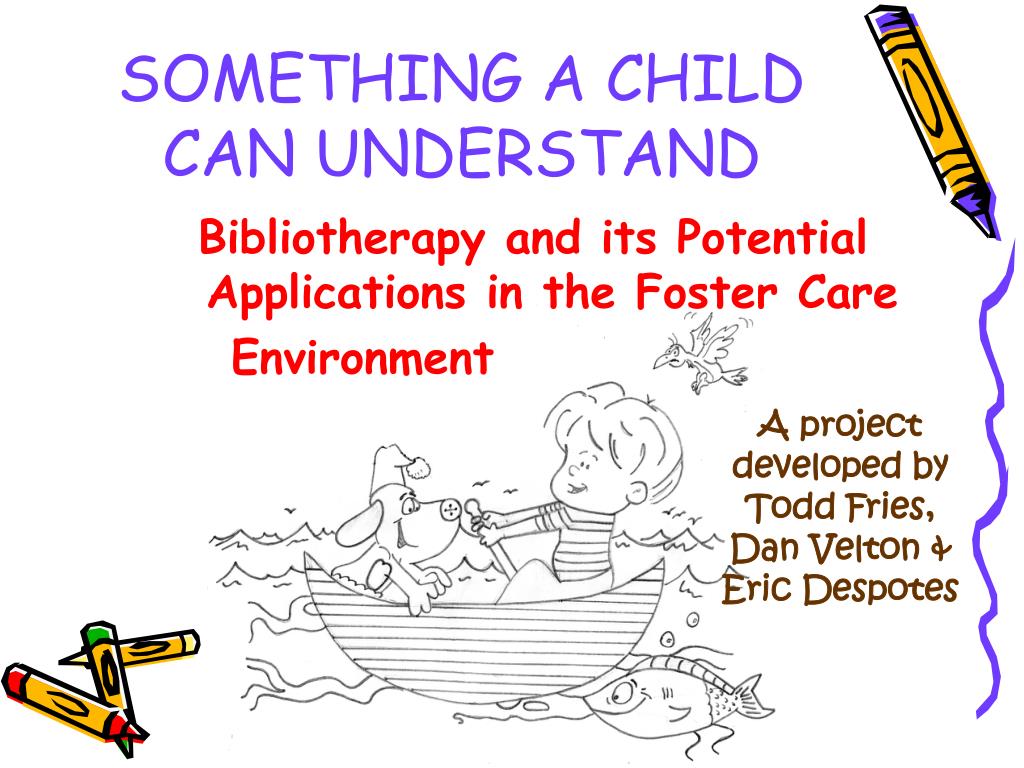 SOMETHING A CHILD CAN UNDERSTAND

Bibliotherapy and its Potential Applications in the Foster Care Environment

A project developed by Todd Fries, Dan Velton & Eric Despotes